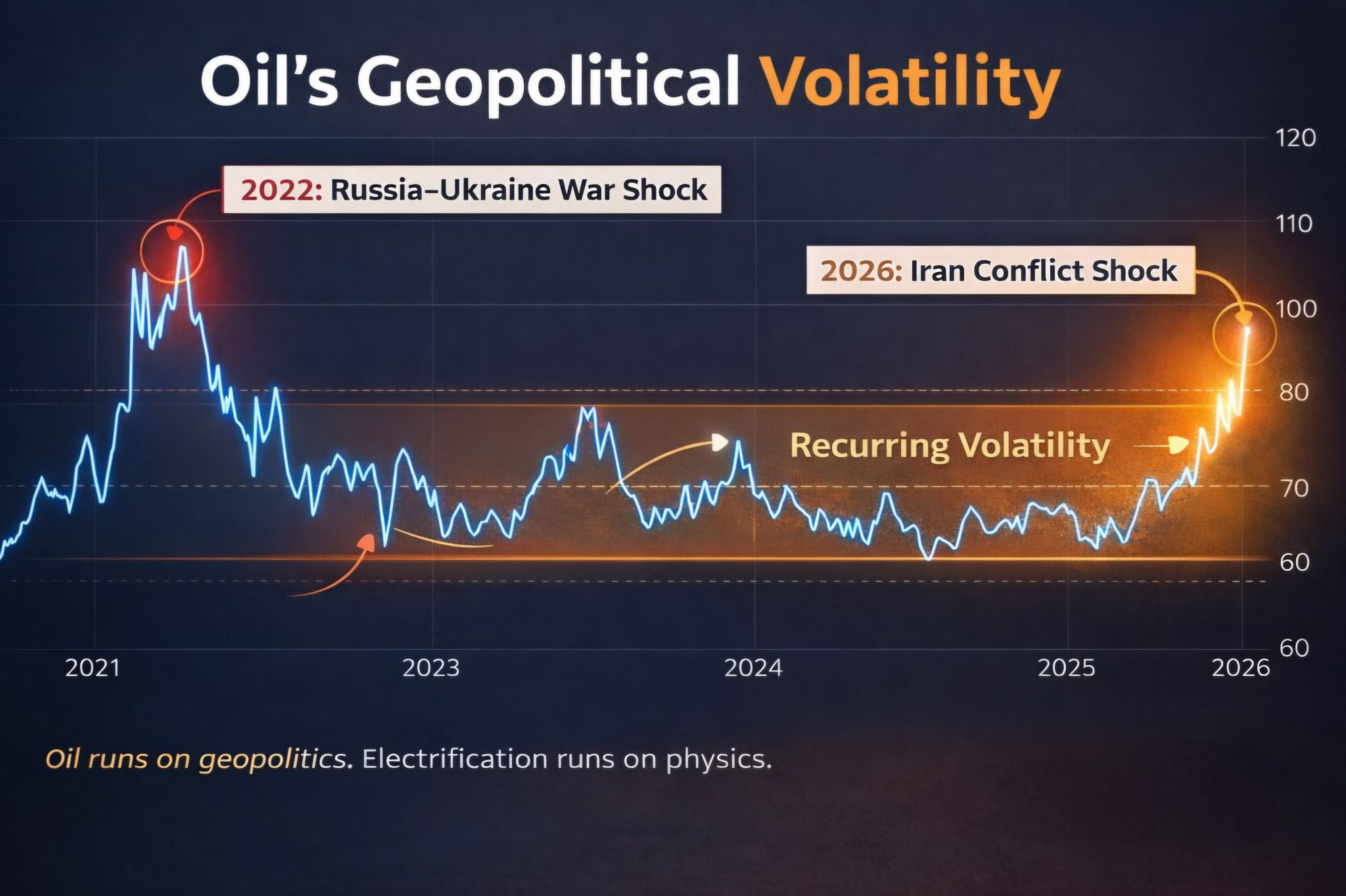 Oil's Geopolitical Volatility

2022: Russia–Ukraine War Shock

2026: Iran Conflict Shock

Recurring Volatility

120
110
100
80
70
60
60

2021
2023
2024
2025
2026

Oil runs on geopolitics. Electrification runs on physics.